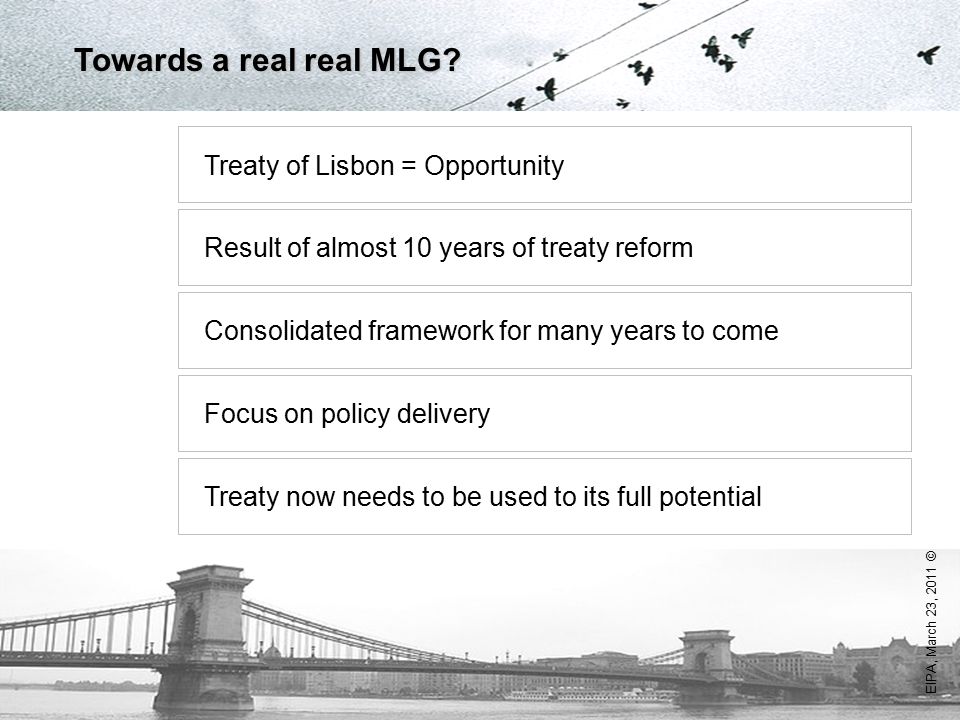 Towards a real real MLG?

Treaty of Lisbon = Opportunity

Result of almost 10 years of treaty reform

Consolidated framework for many years to come

Focus on policy delivery

Treaty now needs to be used to its full potential

EIPA, March 23, 2011 ©